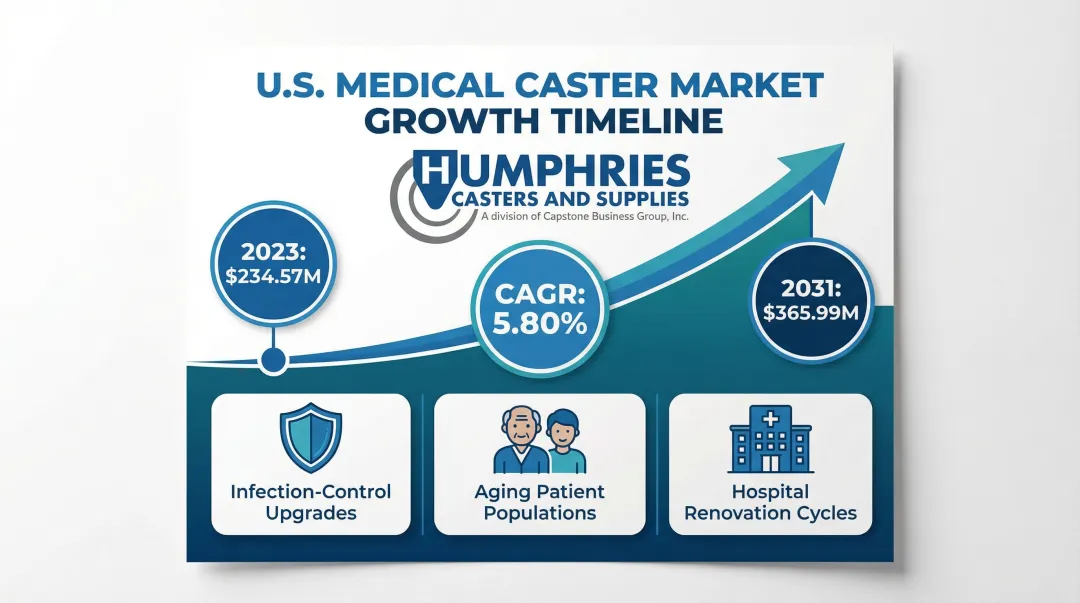 U.S. MEDICAL CASTER MARKET GROWTH TIMELINE

HUMPHRIES CASTERS AND SUPPLIES
A division of Capstone Business Group, Inc.

2023: $234.57M

CAGR: 5.80%

2031: $365.99M

Infection-Control Upgrades

Aging Patient Populations

Hospital Renovation Cycles